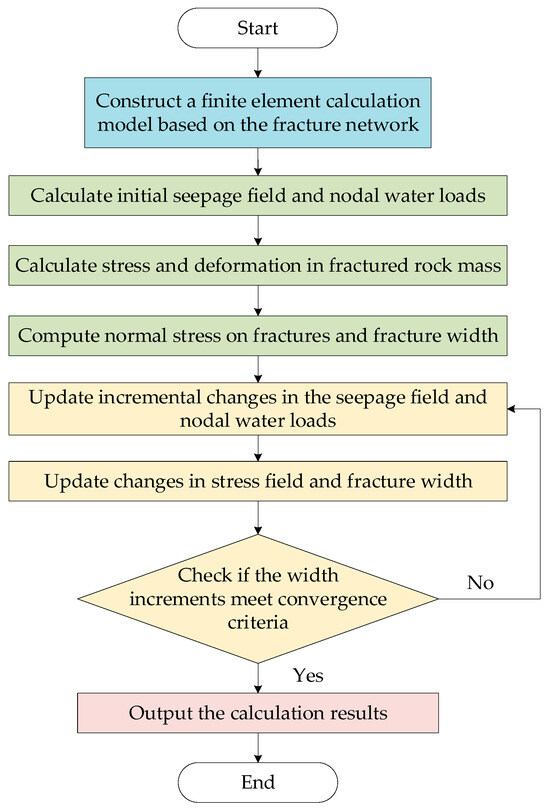 Start

Construct a finite element calculation model based on the fracture network

Calculate initial seepage field and nodal water loads

Calculate stress and deformation in fractured rock mass

Compute normal stress on fractures and fracture width

Update incremental changes in the seepage field and nodal water loads

Update changes in stress field and fracture width

Check if the width increments meet convergence criteria

No

Yes

Output the calculation results

End